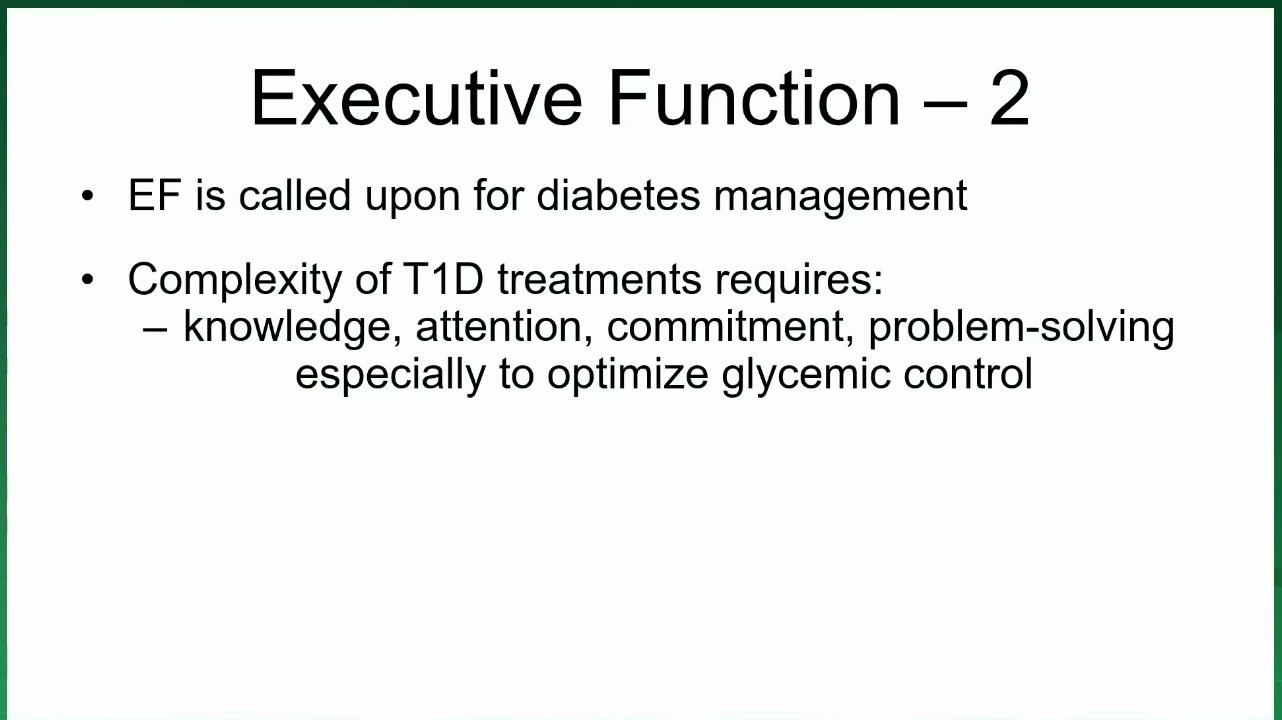 Executive Function – 2

• EF is called upon for diabetes management

• Complexity of T1D treatments requires:
– knowledge, attention, commitment, problem-solving especially to optimize glycemic control